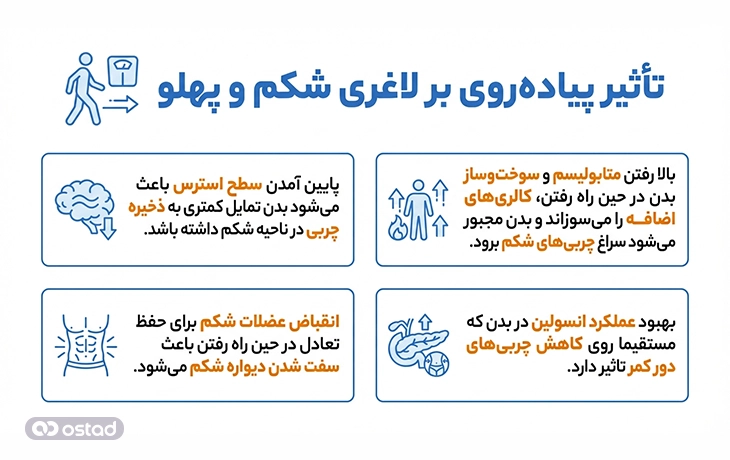 تأثیر پیاده‌روی بر لاغری شکم و پهلو

بالا رفتن متابولیسم و سوخت‌وساز بدن در حین راه رفتن، کالری‌های اضافه را می‌سوزاند و بدن مجبور می‌شود سراغ چربی‌های شکم برود.

پایین آمدن سطح استرس باعث می‌شود بدن تمایل کمتری به ذخیره چربی در ناحیه شکم داشته باشد.

بهبود عملکرد انسولین در بدن که مستقیما روی کاهش چربی‌های دور کمر تاثیر دارد.

انقباض عضلات شکم برای حفظ تعادل در حین راه رفتن باعث سفت شدن دیواره شکم می‌شود.

ostad